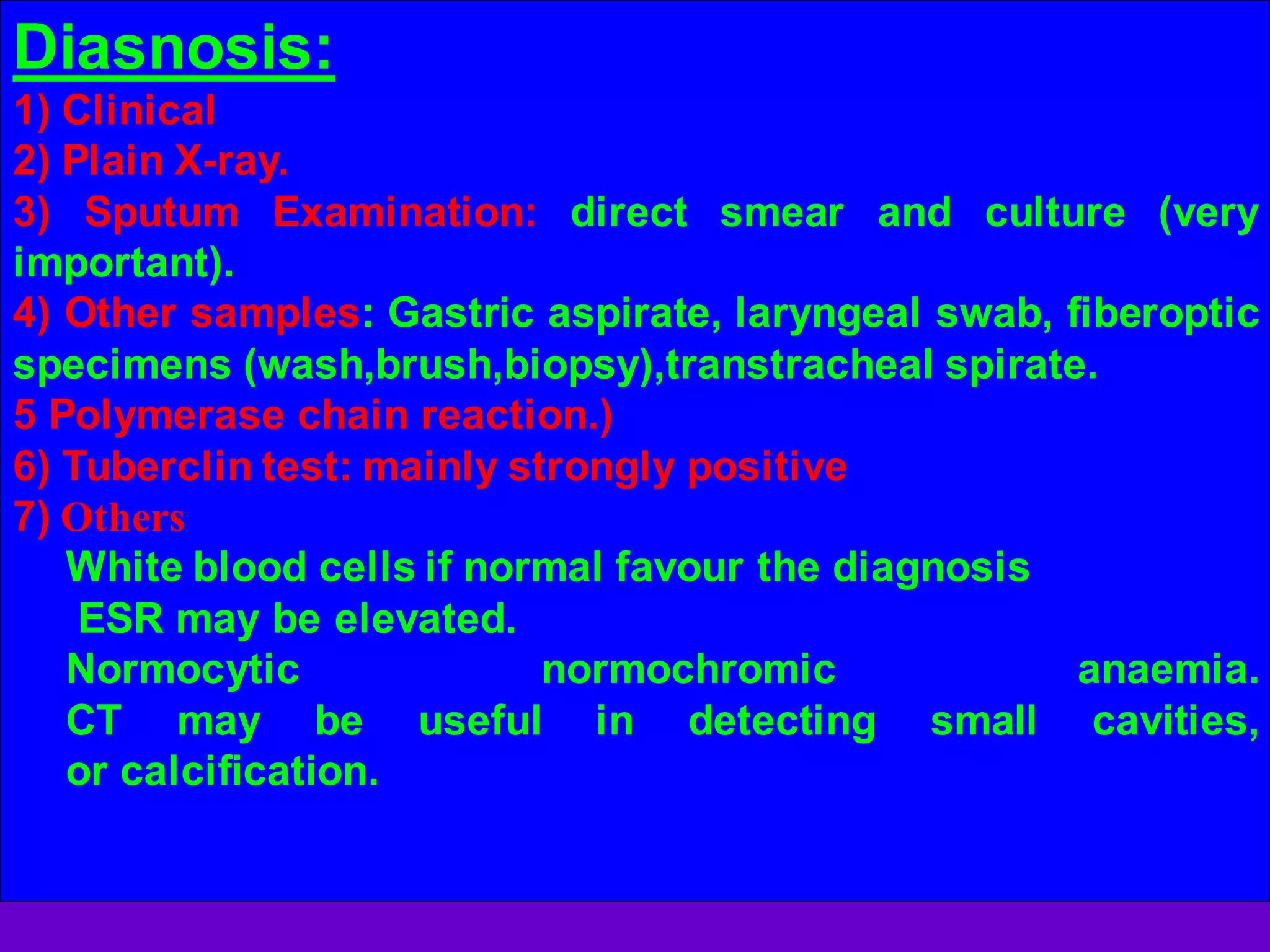 Diasnosis:

1) Clinical

2) Plain X-ray.

3) Sputum Examination: direct smear and culture (very important).

4) Other samples: Gastric aspirate, laryngeal swab, fiberoptic specimens (wash,brush,biopsy),transtracheal spirate.

5 Polymerase chain reaction.)

6) Tuberclin test: mainly strongly positive

7) Others

White blood cells if normal favour the diagnosis

ESR may be elevated.

Normocytic normochromic anaemia.

CT may be useful in detecting small cavities, or calcification.